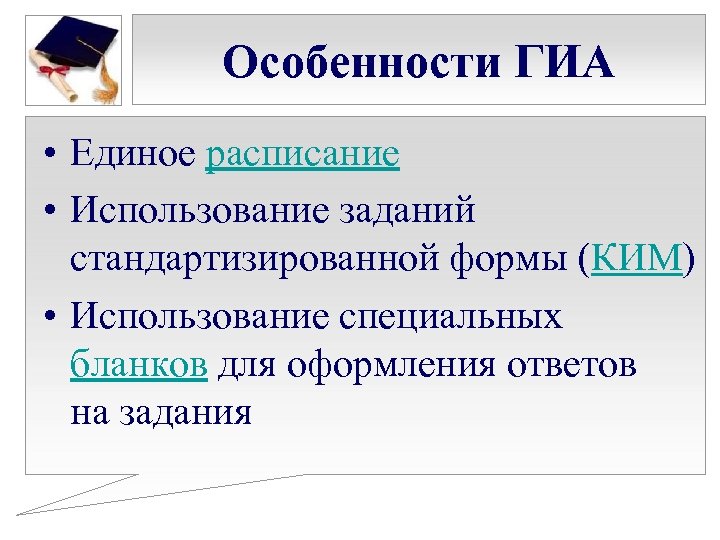 Особенности ГИА

• Единое расписание
• Использование заданий стандартизированной формы (КИМ)
• Использование специальных бланков для оформления ответов на задания